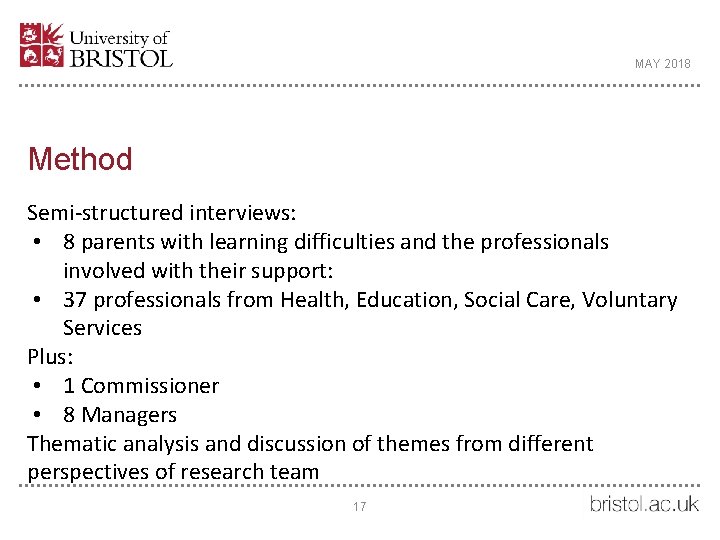 University of BRISTOL

MAY 2018

Method

Semi-structured interviews:
• 8 parents with learning difficulties and the professionals involved with their support:
• 37 professionals from Health, Education, Social Care, Voluntary Services
Plus:
• 1 Commissioner
• 8 Managers
Thematic analysis and discussion of themes from different perspectives of research team

17

bristol.ac.uk